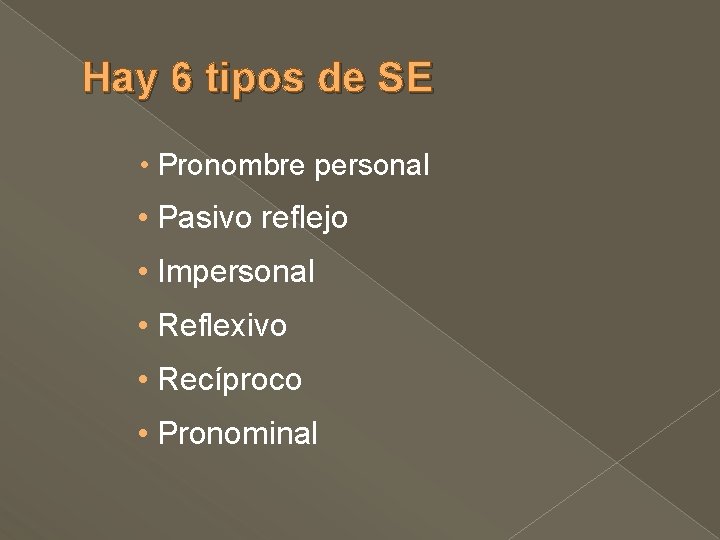 Hay 6 tipos de SE

• Pronombre personal
• Pasivo reflejo
• Impersonal
• Reflexivo
• Recíproco
• Pronominal